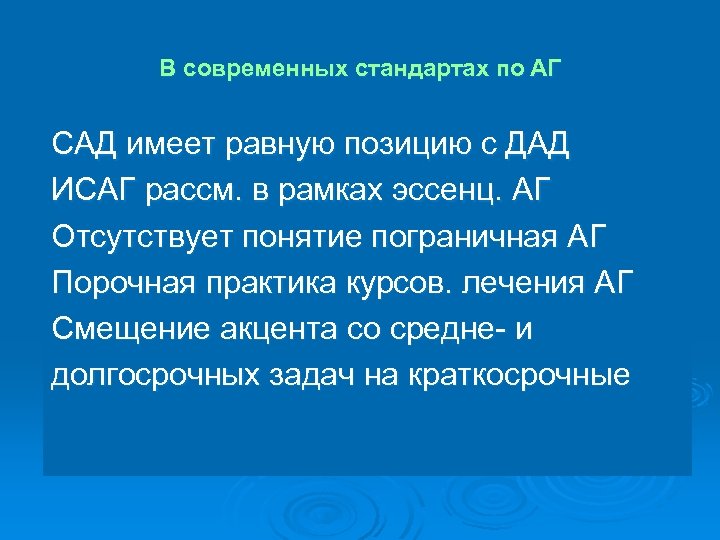 В современных стандартах по АГ

САД имеет равную позицию с ДАД
ИСАГ рассм. в рамках эссенц. АГ
Отсутствует понятие пограничная АГ
Порочная практика курсов. лечения АГ
Смещение акцента со средне- и долгосрочных задач на краткосрочные